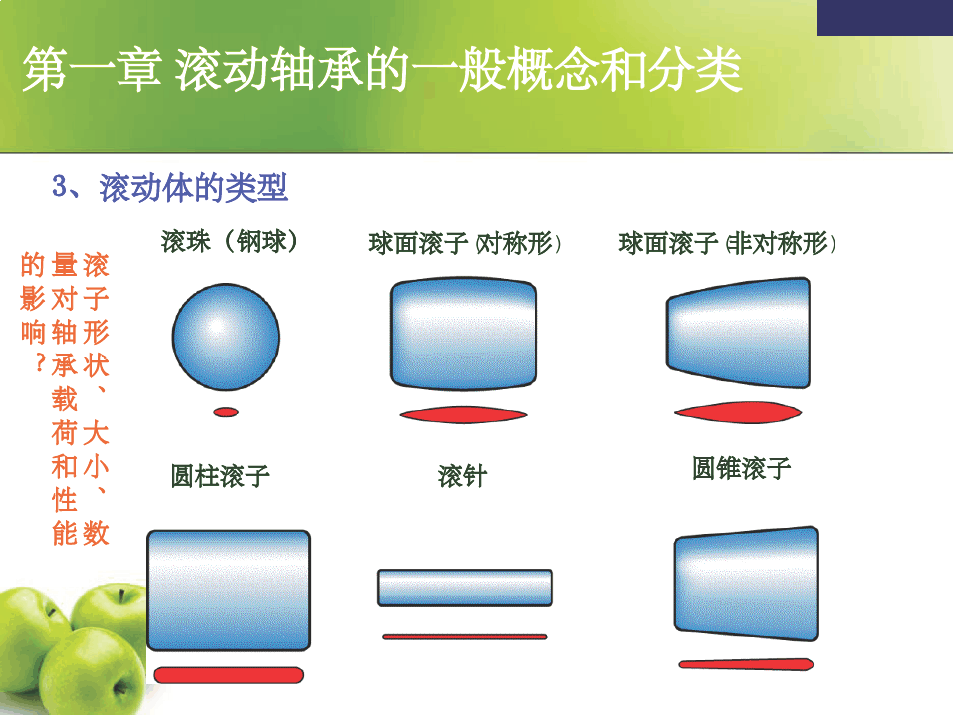 第一章 滚动轴承的一般概念和分类

3、滚动体的类型

滚子形状、大小、数量对轴承载荷和性能的影响？

滚珠（钢球）

球面滚子 (对称形)

球面滚子 (非对称形)

圆柱滚子

滚针

圆锥滚子